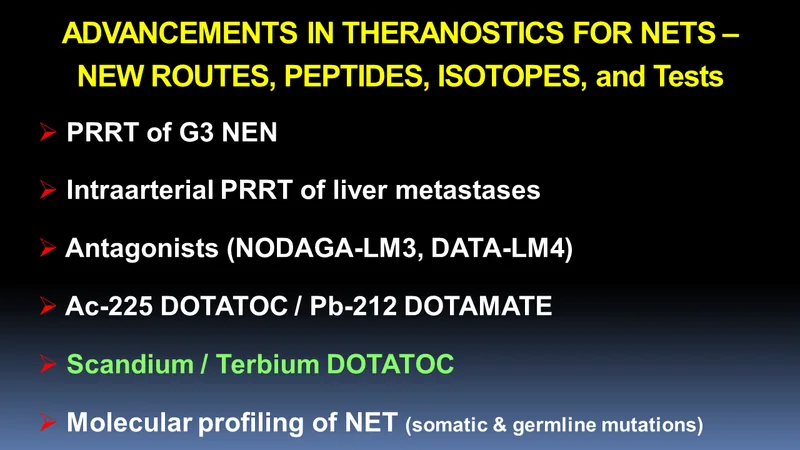 ADVANCEMENTS IN THERANOSTICS FOR NETS – NEW ROUTES, PEPTIDES, ISOTOPES, and Tests

➢ PRRT of G3 NEN

➢ Intraarterial PRRT of liver metastases

➢ Antagonists (NODAGA-LM3, DATA-LM4)

➢ Ac-225 DOTATOC / Pb-212 DOTAMATE

➢ Scandium / Terbium DOTATOC

➢ Molecular profiling of NET (somatic & germline mutations)